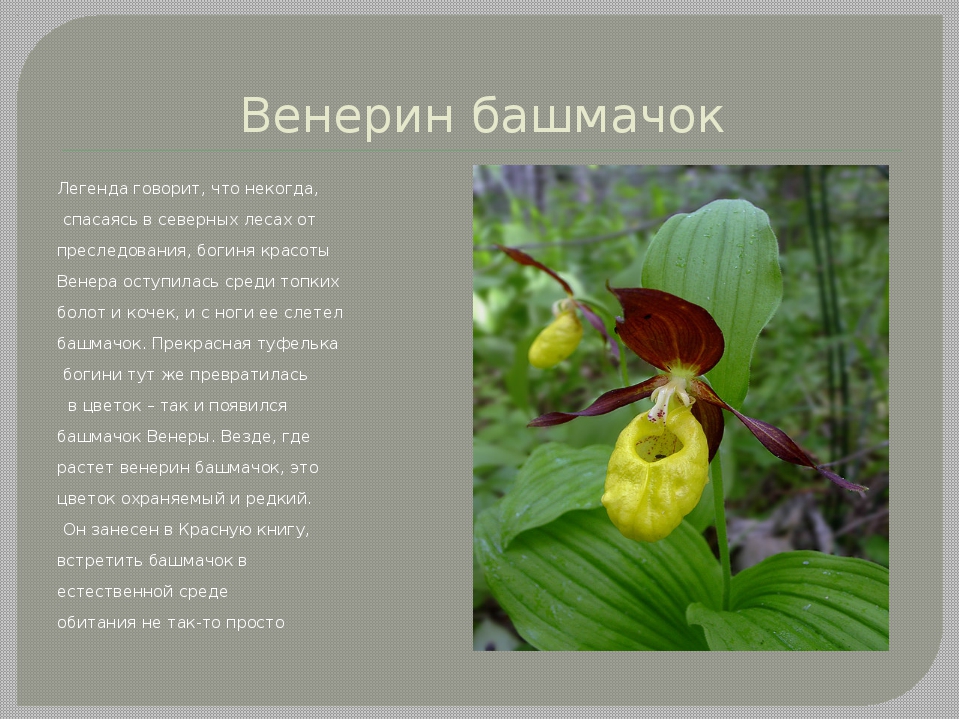 Венерин башмачок

Легенда говорит, что некогда, спасаясь в северных лесах от преследования, богиня красоты Венера оступилась среди топких болот и кочек, и с ноги ее слетел башмачок. Прекрасная туфелька богини тут же превратилась в цветок – так и появился башмачок Венеры. Везде, где растет венерин башмачок, это цветок охраняемый и редкий. Он занесен в Красную книгу, встретить башмачок в естественной среде обитания не так-то просто